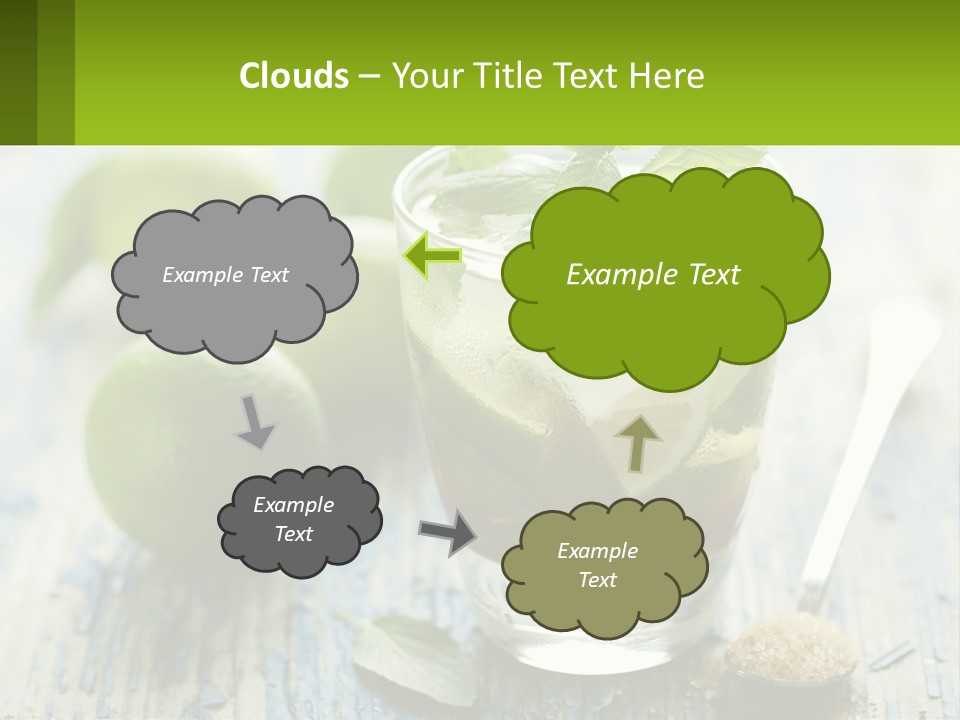 Clouds – Your Title Text Here

Example Text

Example Text

Example Text

Example Text